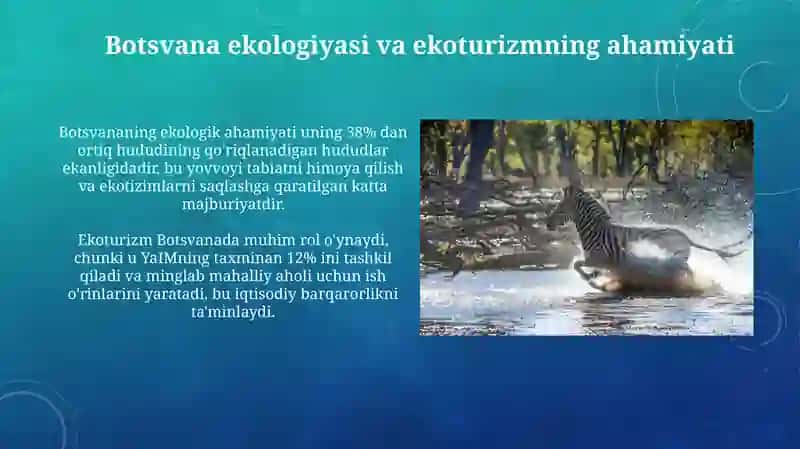 Botsvana ekologiyasi va ekoturizmning ahamiyati

Botsvananing ekologik ahamiyati uning 38% dan ortiq hududining qo'riqlanadigan hududlar ekanligidadir, bu yovvoyi tabiatni himoya qilish va ekotizimlarni saqlashga qaratilgan katta majburiyatdir.

Ekoturizm Botsvanada muhim rol o'ynaydi, chunki u YaIMning taxminan 12% ini tashkil qiladi va minglab mahalliy aholi uchun ish o'rinlarini yaratadi, bu iqtisodiy barqarorlikni ta'minlaydi.